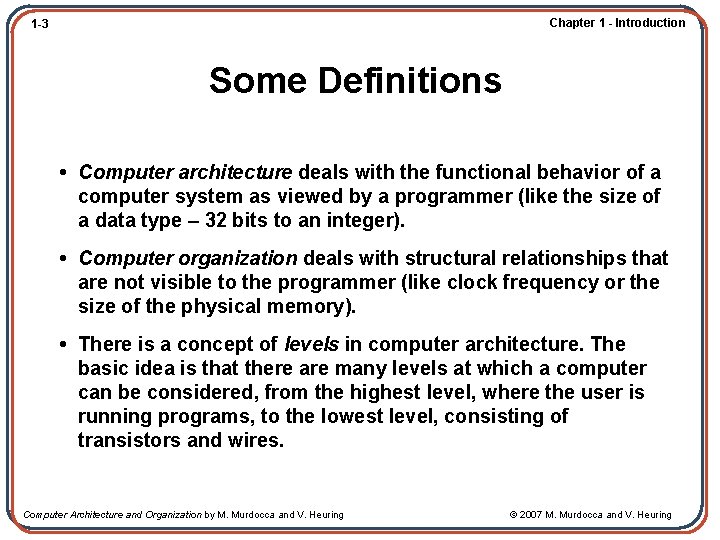 1-3

Chapter 1 - Introduction

Some Definitions

• Computer architecture deals with the functional behavior of a computer system as viewed by a programmer (like the size of a data type – 32 bits to an integer).

• Computer organization deals with structural relationships that are not visible to the programmer (like clock frequency or the size of the physical memory).

• There is a concept of levels in computer architecture. The basic idea is that there are many levels at which a computer can be considered, from the highest level, where the user is running programs, to the lowest level, consisting of transistors and wires.

Computer Architecture and Organization by M. Murdocca and V. Heuring

© 2007 M. Murdocca and V. Heuring